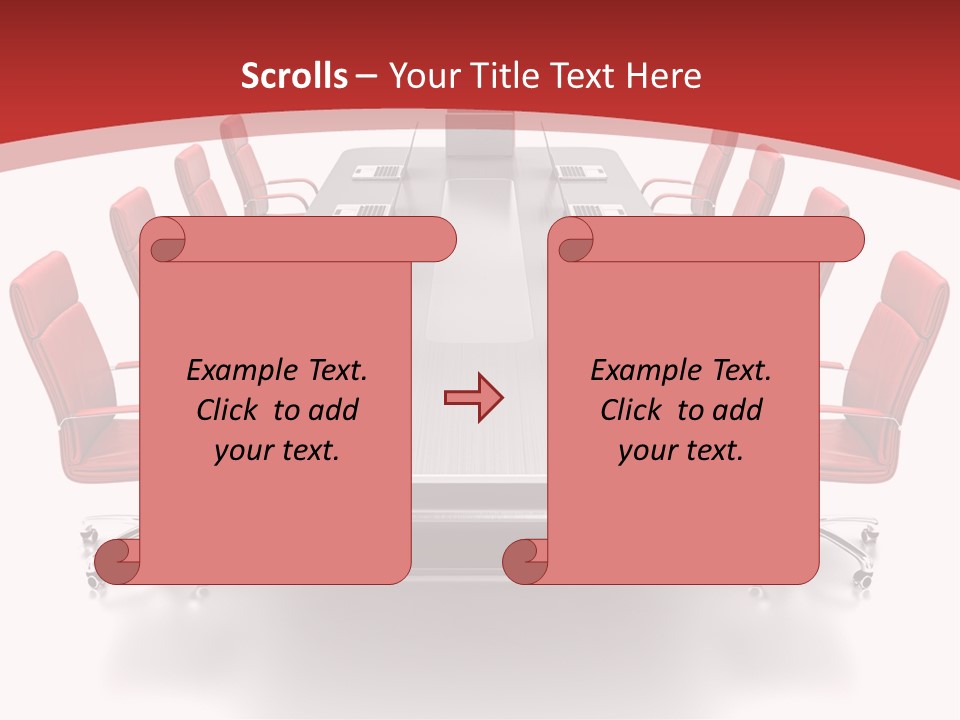 Scrolls – Your Title Text Here

Example Text. Click to add your text.

Example Text. Click to add your text.